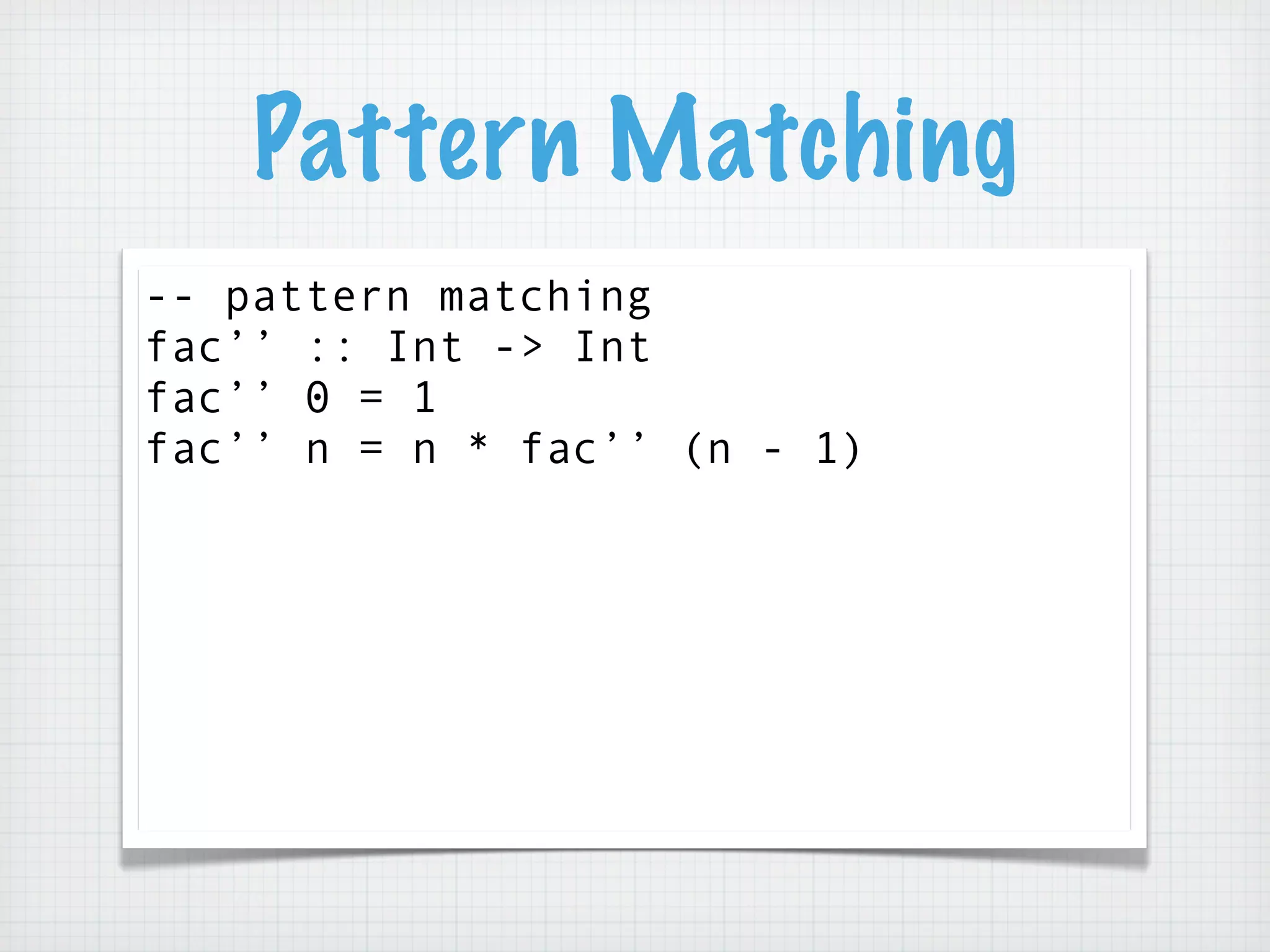 Pattern Matching

-- pattern matching
fac’’ :: Int -> Int
fac’’ 0 = 1
fac’’ n = n * fac’’ (n - 1)